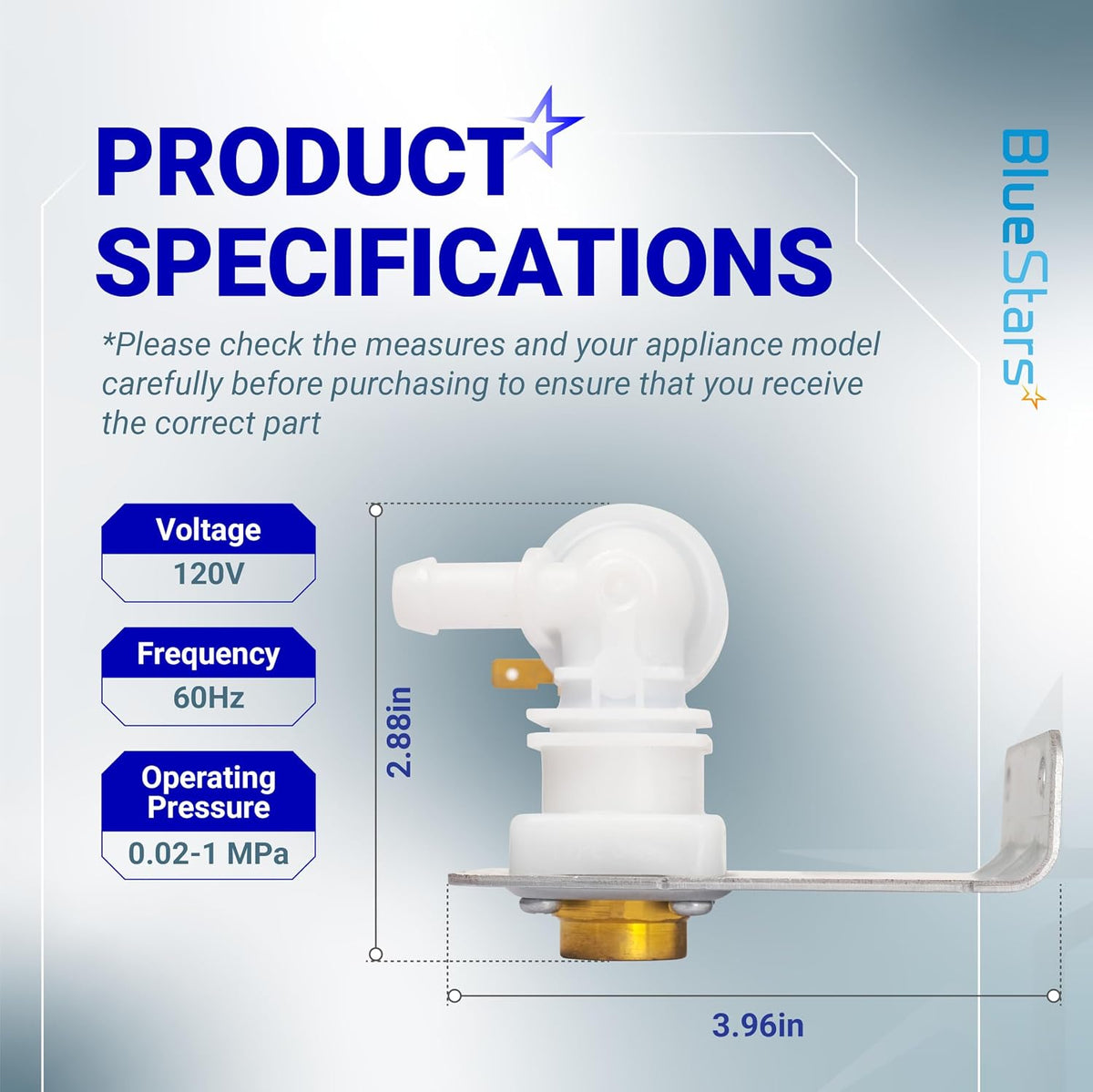 PRODUCT SPECIFICATIONS

BlueStars

*Please check the measures and your appliance model carefully before purchasing to ensure that you receive the correct part

Voltage
120V

Frequency
60Hz

Operating Pressure
0.02-1 MPa

2.88in

3.96in